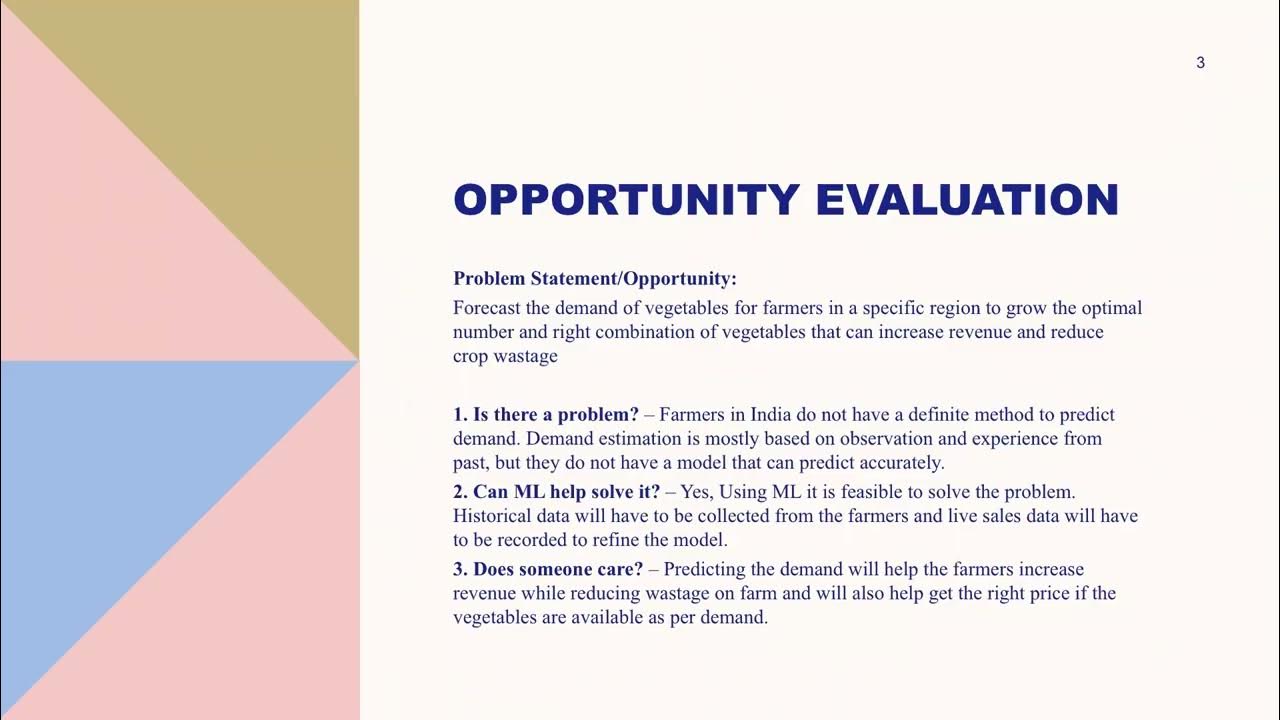 3

OPPORTUNITY EVALUATION

Problem Statement/Opportunity:
Forecast the demand of vegetables for farmers in a specific region to grow the optimal number and right combination of vegetables that can increase revenue and reduce crop wastage

1. Is there a problem? – Farmers in India do not have a definite method to predict demand. Demand estimation is mostly based on observation and experience from past, but they do not have a model that can predict accurately.
2. Can ML help solve it? – Yes, Using ML it is feasible to solve the problem. Historical data will have to be collected from the farmers and live sales data will have to be recorded to refine the model.
3. Does someone care? – Predicting the demand will help the farmers increase revenue while reducing wastage on farm and will also help get the right price if the vegetables are available as per demand.